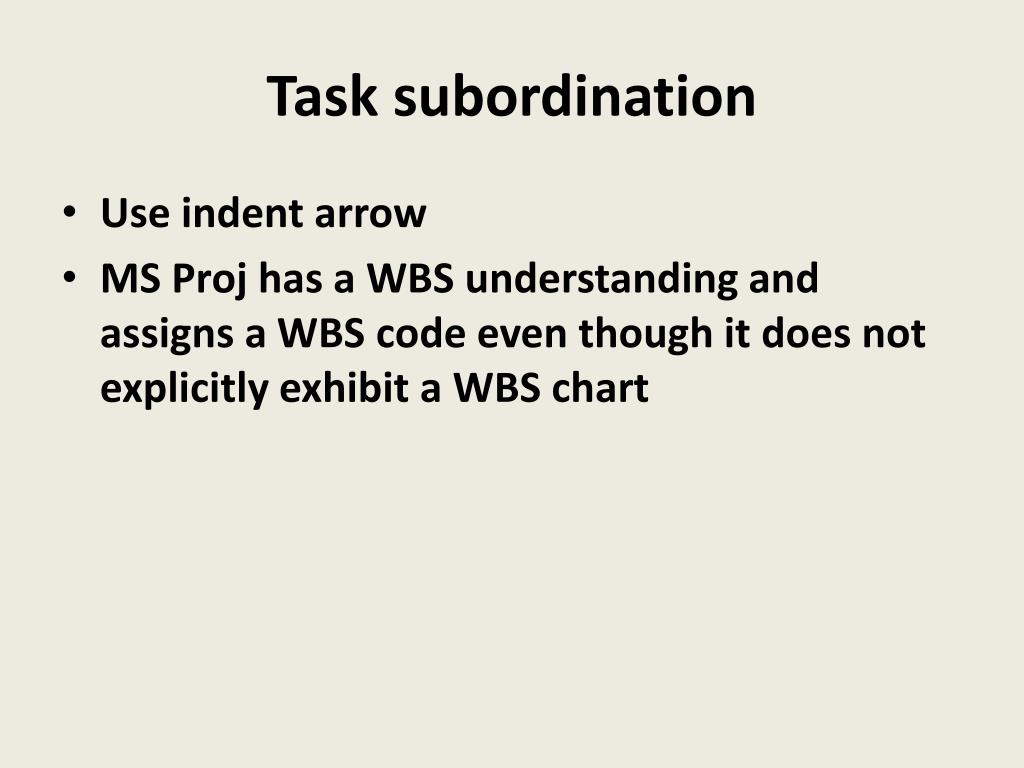 Task subordination

• Use indent arrow
• MS Proj has a WBS understanding and assigns a WBS code even though it does not explicitly exhibit a WBS chart